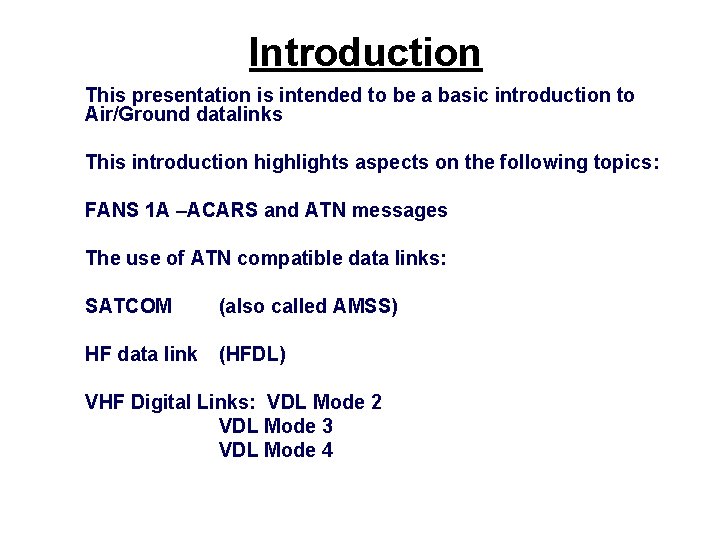 Introduction

This presentation is intended to be a basic introduction to Air/Ground datalinks

This introduction highlights aspects on the following topics:

FANS 1A –ACARS and ATN messages

The use of ATN compatible data links:

SATCOM (also called AMSS)

HF data link (HFDL)

VHF Digital Links: VDL Mode 2
VDL Mode 3
VDL Mode 4